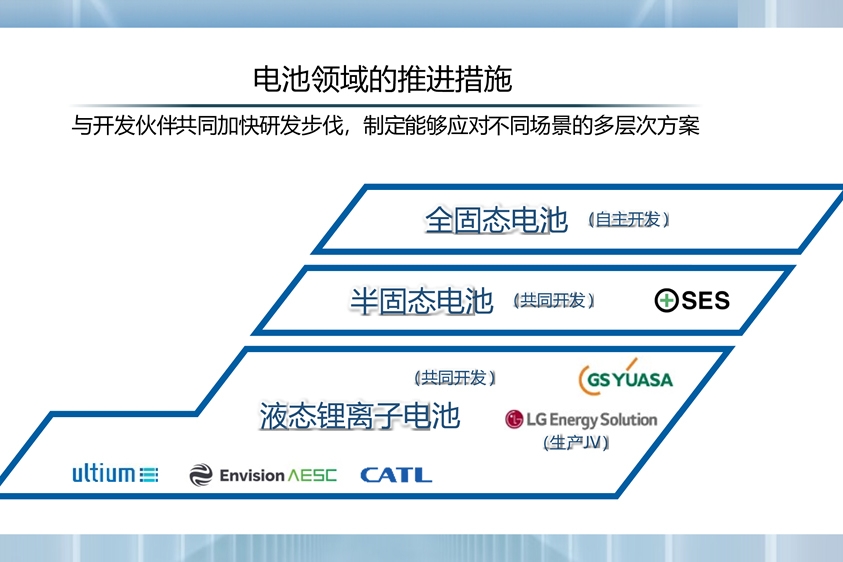 电池领域的推进措施

与开发伙伴共同加快研发步伐，制定能够应对不同场景的多层次方案

全固态电池 （自主开发）

半固态电池 （共同开发） SES

（共同开发） GS YUASA

液态锂离子电池

LG Energy Solution （生产JV）

ultium Envision AESC CATL